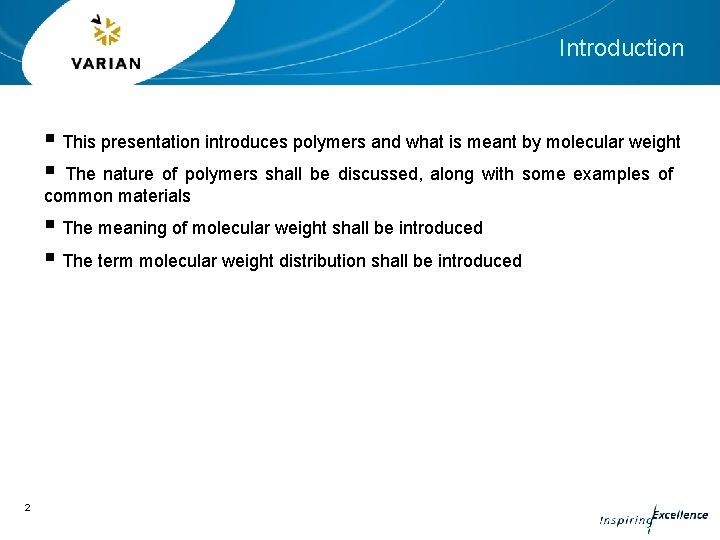 VARIAN

Introduction

▪ This presentation introduces polymers and what is meant by molecular weight

▪ The nature of polymers shall be discussed, along with some examples of common materials

▪ The meaning of molecular weight shall be introduced

▪ The term molecular weight distribution shall be introduced

2

Inspiring Excellence